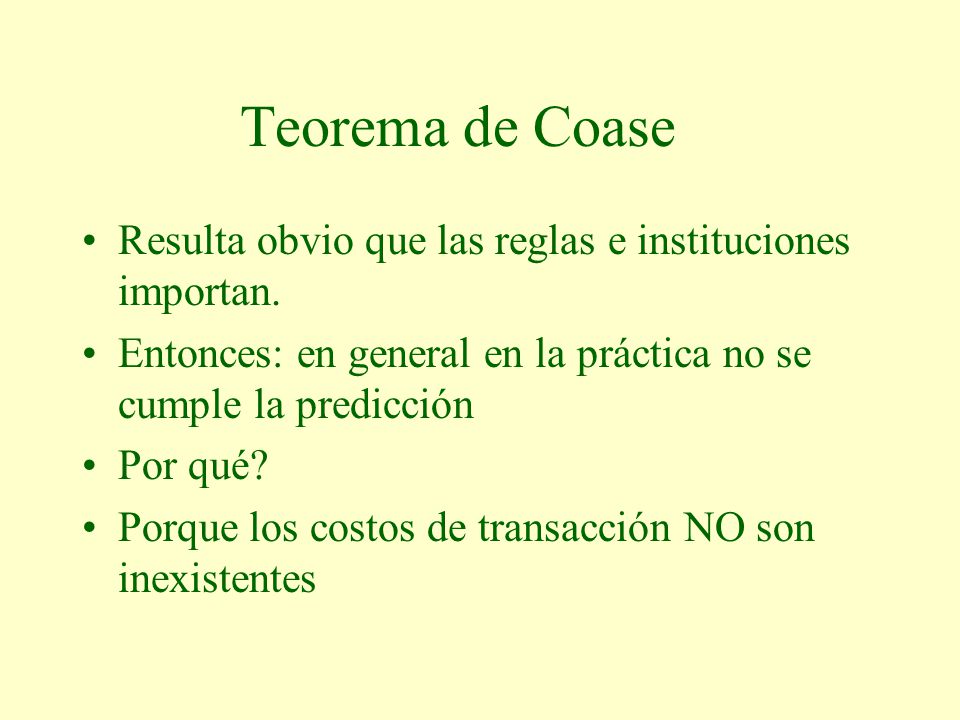 Teorema de Coase

• Resulta obvio que las reglas e instituciones importan.
• Entonces: en general en la práctica no se cumple la predicción
• Por qué?
• Porque los costos de transacción NO son inexistentes